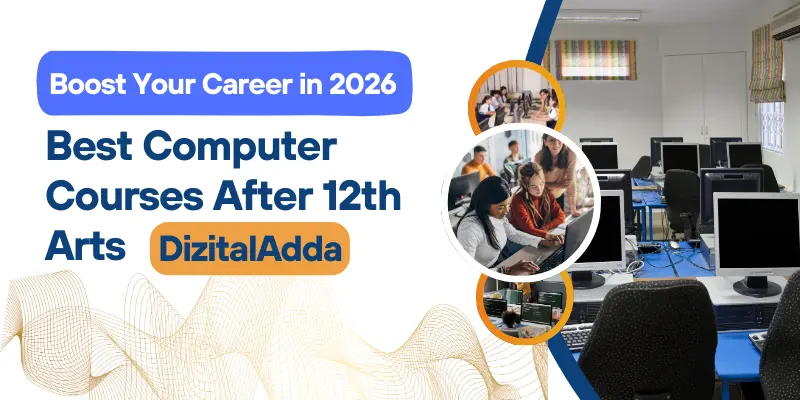 Boost Your Career in 2026

Best Computer Courses After 12th Arts

DizitalAdda